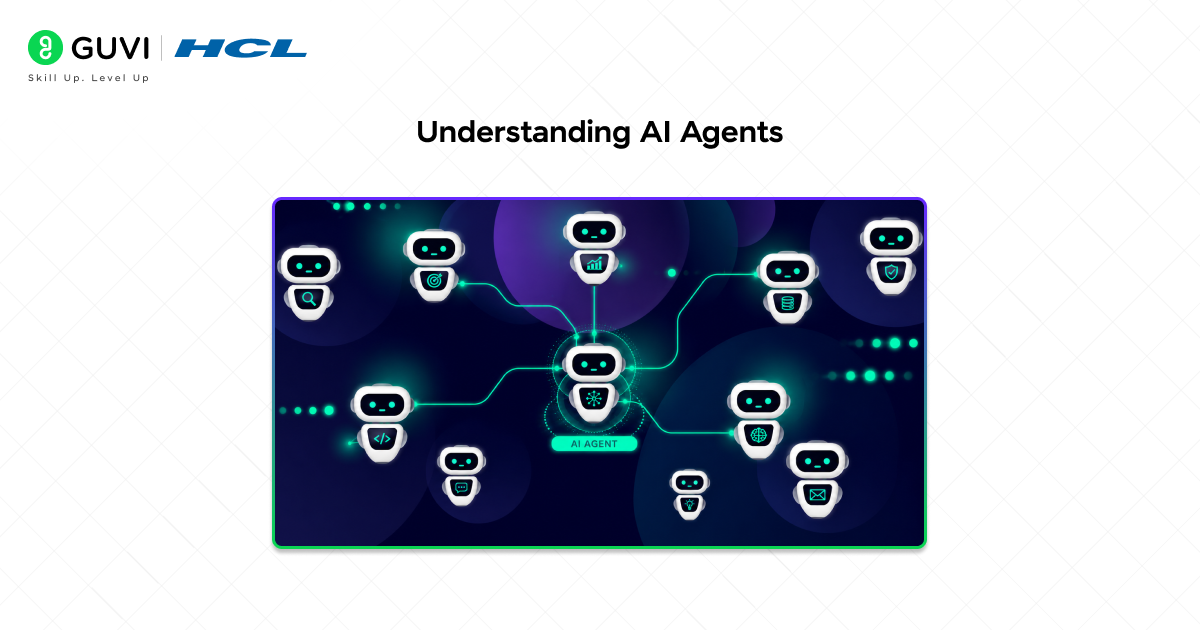 GUVI | HCL
Skill Up. Level Up

Understanding AI Agents

AI AGENT